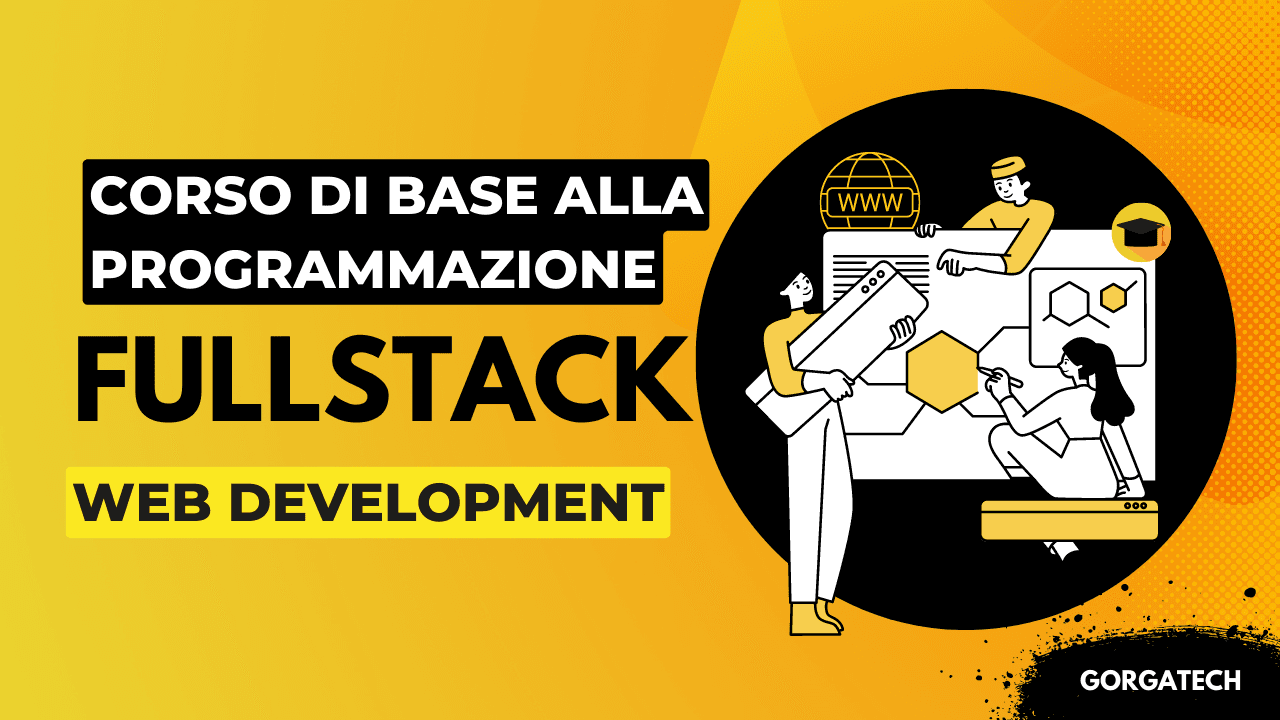 CORSO DI BASE ALLA PROGRAMMAZIONE

FULLSTACK

WEB DEVELOPMENT

WWW

GORGATECH